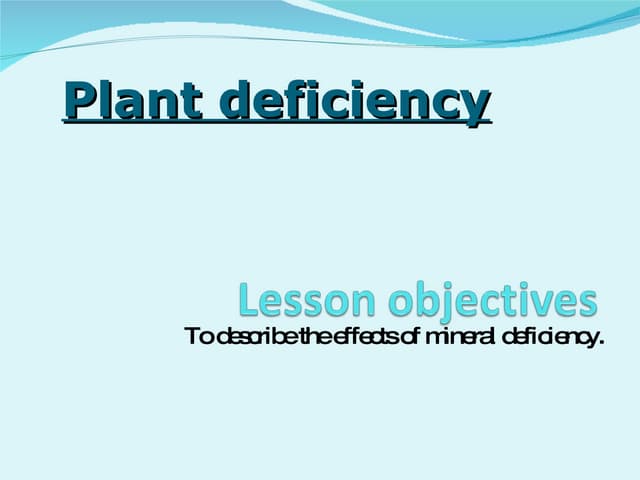 Plant deficiency

Lesson objectives

To describe the effects of mineral deficiency.